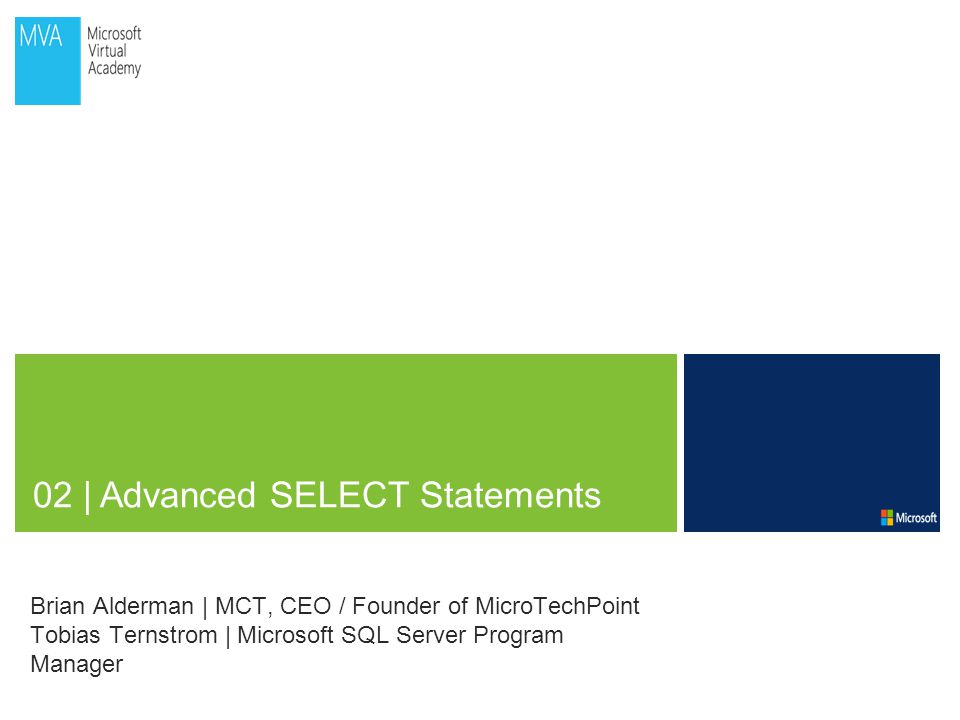 MVA
Microsoft Virtual Academy

02 | Advanced SELECT Statements

Microsoft

Brian Alderman | MCT, CEO / Founder of MicroTechPoint
Tobias Ternstrom | Microsoft SQL Server Program Manager